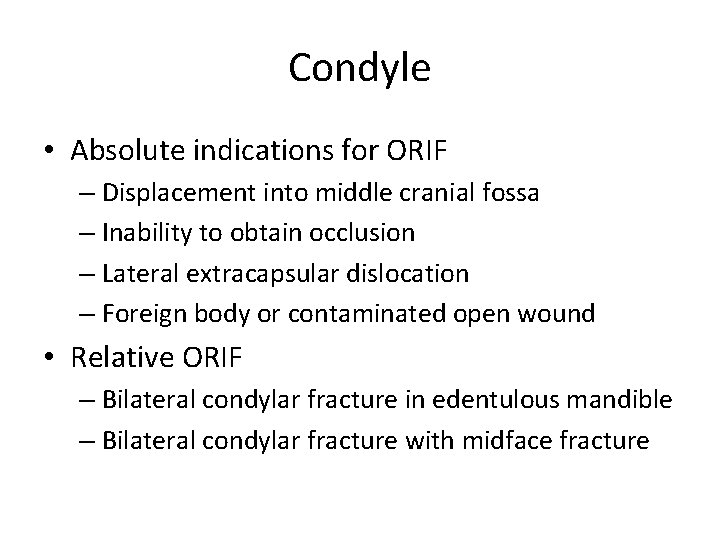 Condyle

• Absolute indications for ORIF
– Displacement into middle cranial fossa
– Inability to obtain occlusion
– Lateral extracapsular dislocation
– Foreign body or contaminated open wound

• Relative ORIF
– Bilateral condylar fracture in edentulous mandible
– Bilateral condylar fracture with midface fracture